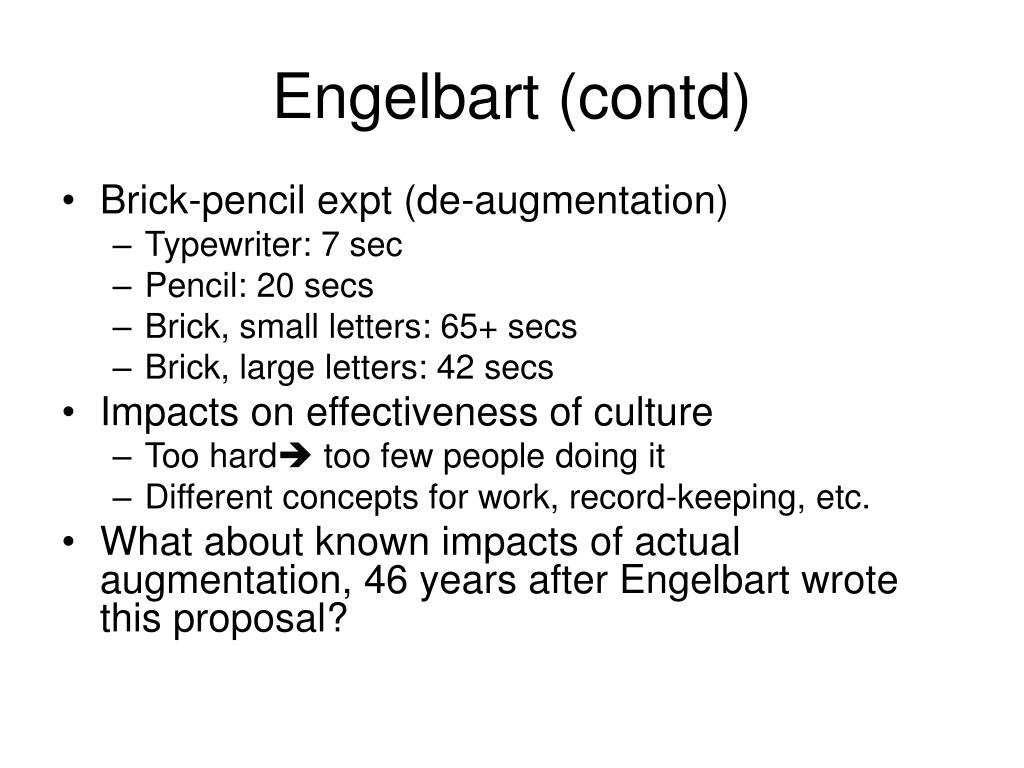 Engelbart (contd)

• Brick-pencil expt (de-augmentation)
– Typewriter: 7 sec
– Pencil: 20 secs
– Brick, small letters: 65+ secs
– Brick, large letters: 42 secs
• Impacts on effectiveness of culture
– Too hard➔ too few people doing it
– Different concepts for work, record-keeping, etc.
• What about known impacts of actual augmentation, 46 years after Engelbart wrote this proposal?